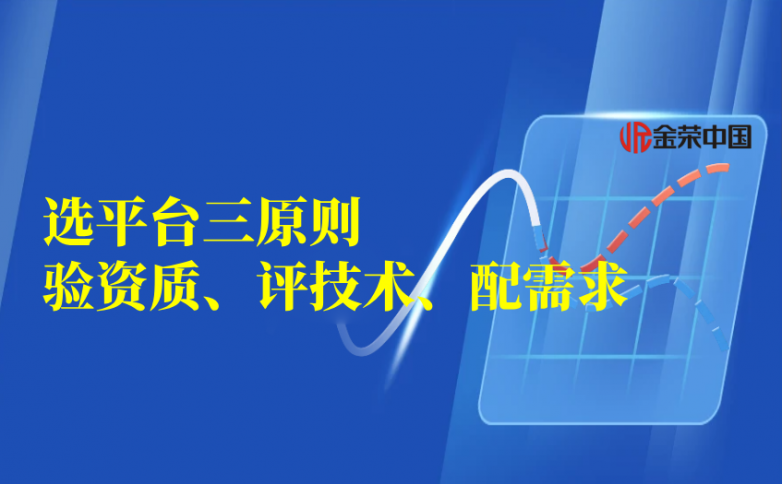 金荣中国

选平台三原则
验资质、评技术、配需求